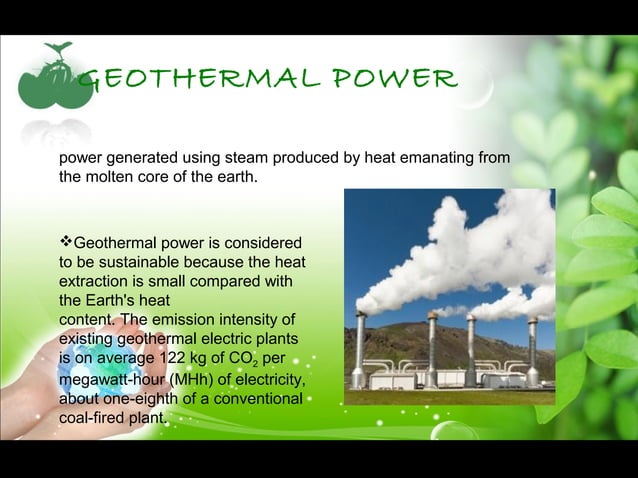 GEOTHERMAL POWER

power generated using steam produced by heat emanating from the molten core of the earth.

❖Geothermal power is considered to be sustainable because the heat extraction is small compared with the Earth's heat content. The emission intensity of existing geothermal electric plants is on average 122 kg of $CO_2$ per megawatt-hour (MHh) of electricity, about one-eighth of a conventional coal-fired plant.